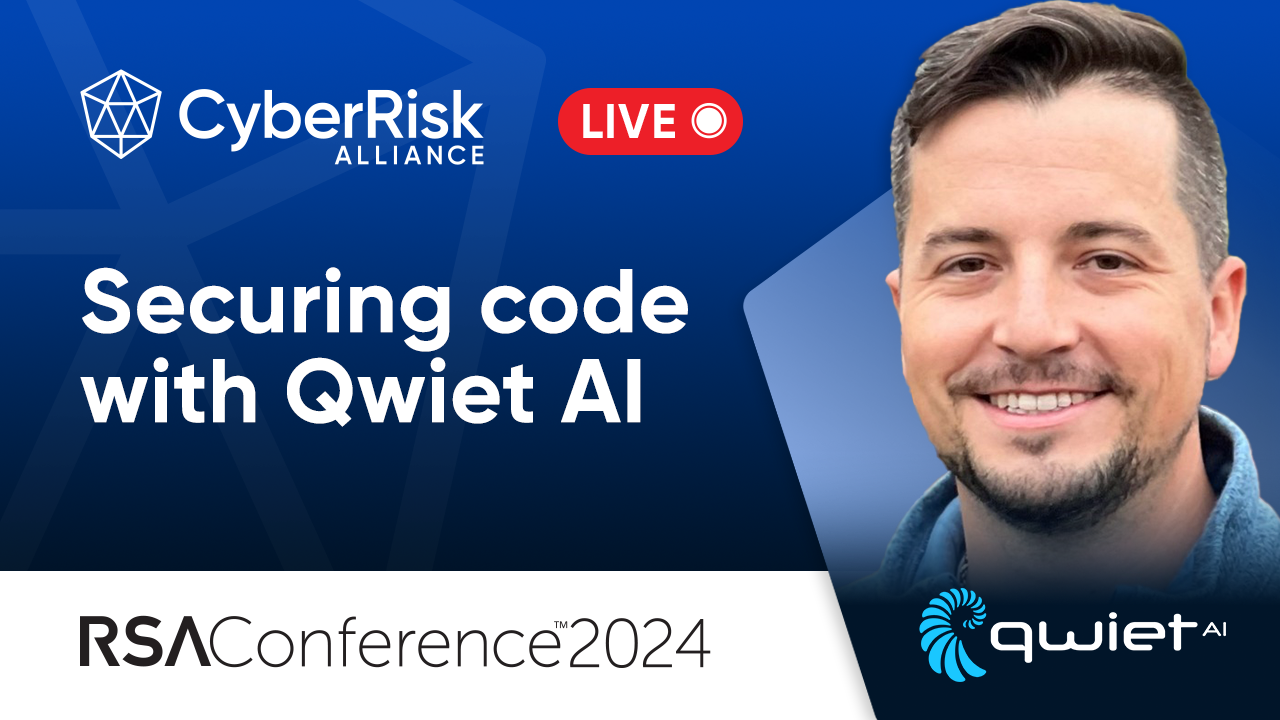 CyberRisk ALLIANCE

LIVE

Securing code with Qwiet AI

RSAConference™2024

qwiet AI